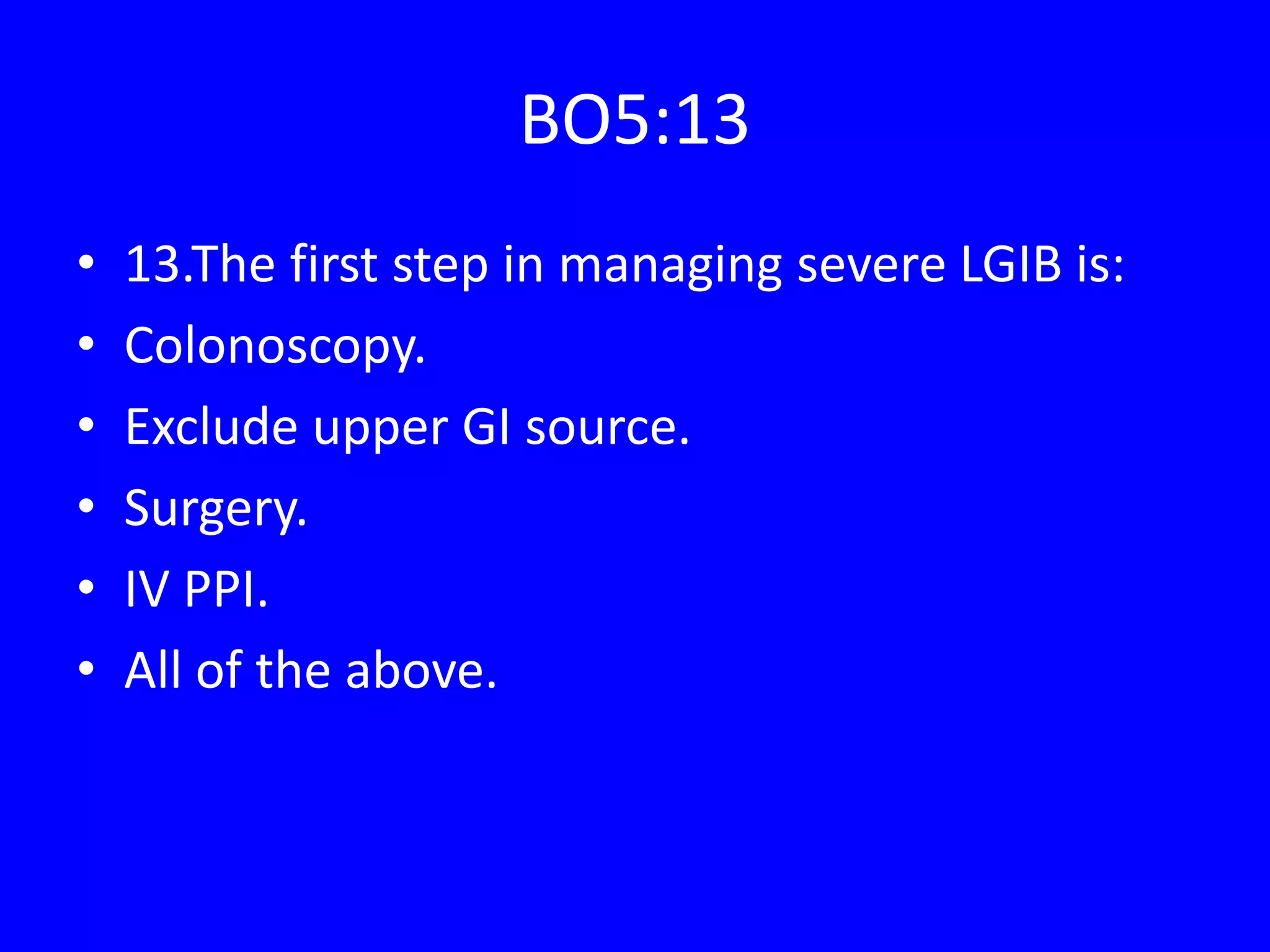 BO5:13

• 13.The first step in managing severe LGIB is:
• Colonoscopy.
• Exclude upper GI source.
• Surgery.
• IV PPI.
• All of the above.